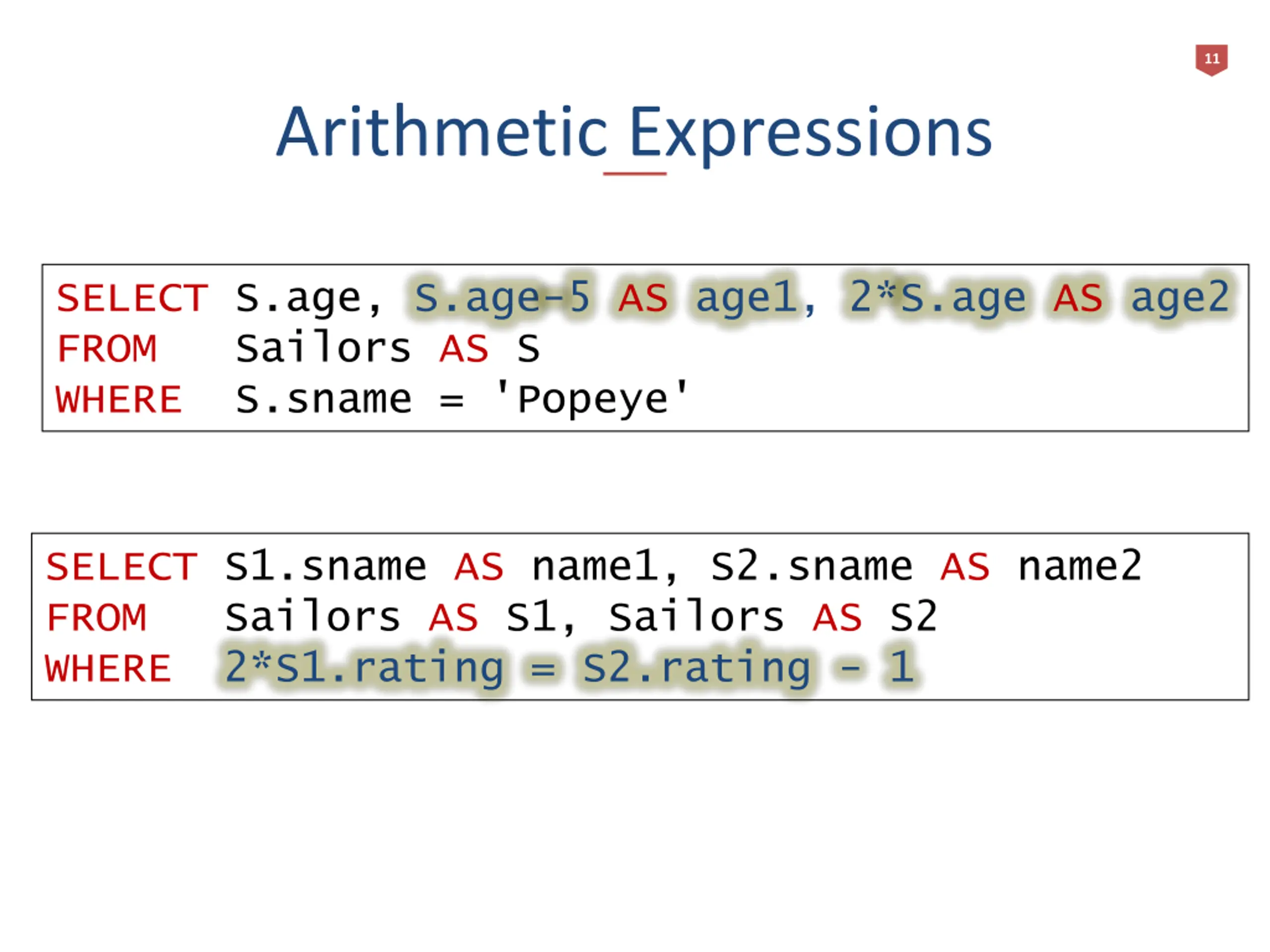 11

Arithmetic Expressions

SELECT S.age, S.age-5 AS age1, 2*S.age AS age2
FROM Sailors AS S
WHERE S.sname = 'Popeye'

SELECT S1.sname AS name1, S2.sname AS name2
FROM Sailors AS S1, Sailors AS S2
WHERE 2*S1.rating = S2.rating - 1